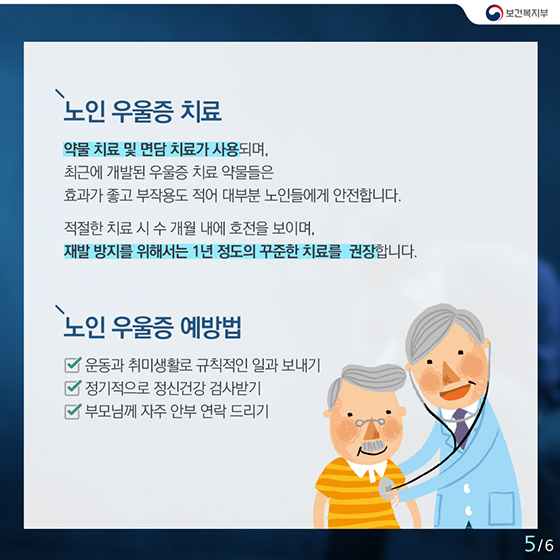 보건복지부

노인 우울증 치료

약물 치료 및 면담 치료가 사용되며, 최근에 개발된 우울증 치료 약물들은 효과가 좋고 부작용도 적어 대부분 노인들에게 안전합니다.

적절한 치료 시 수 개월 내에 호전을 보이며, 재발 방지를 위해서는 1년 정도의 꾸준한 치료를 권장합니다.

노인 우울증 예방법

운동과 취미생활로 규칙적인 일과 보내기
정기적으로 정신건강 검사받기
부모님께 자주 안부 연락 드리기

5/6